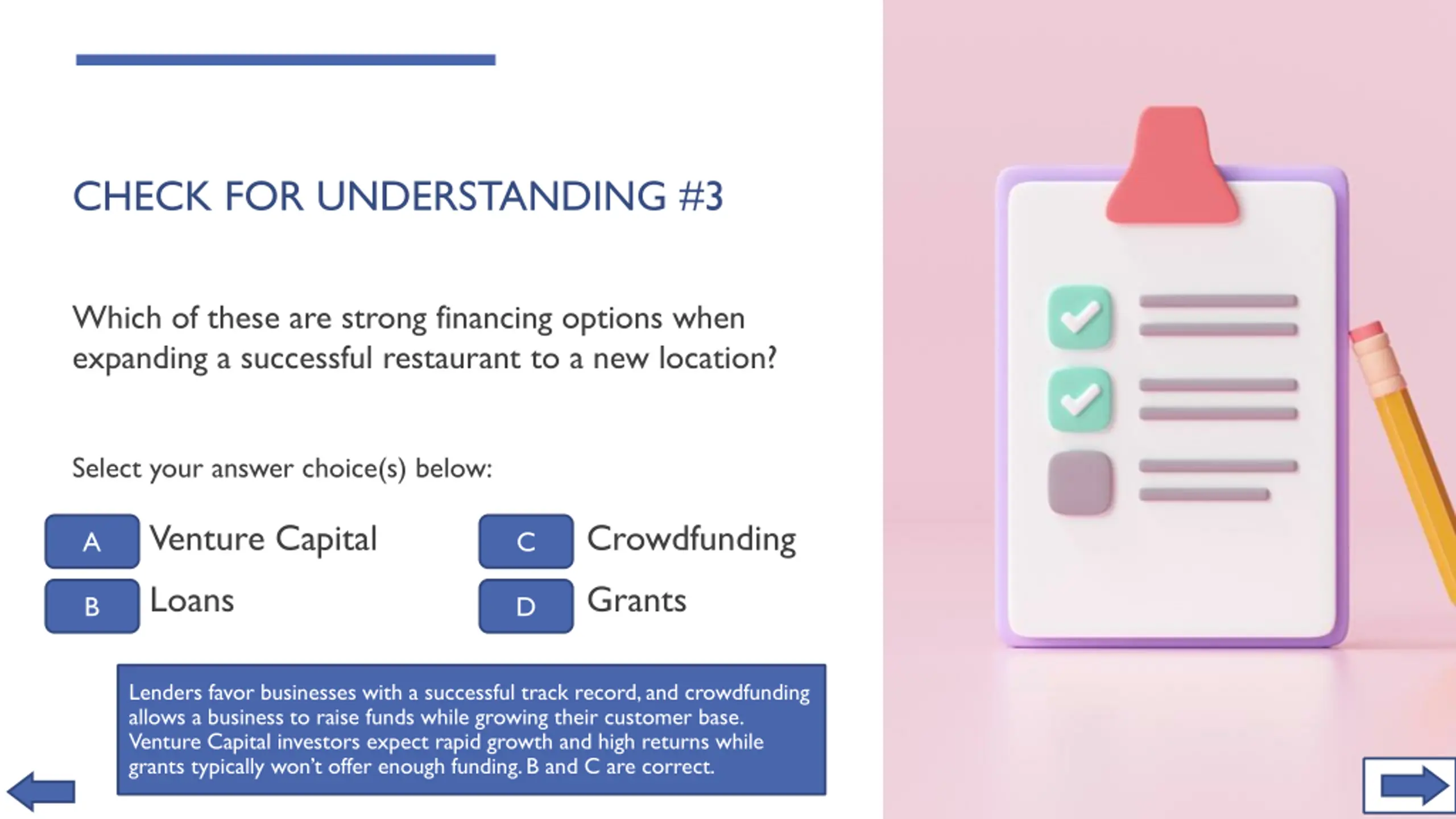 CHECK FOR UNDERSTANDING #3

Which of these are strong financing options when expanding a successful restaurant to a new location?

Select your answer choice(s) below:

A Venture Capital

B Loans

C Crowdfunding

D Grants

Lenders favor businesses with a successful track record, and crowdfunding allows a business to raise funds while growing their customer base. Venture Capital investors expect rapid growth and high returns while grants typically won't offer enough funding. B and C are correct.